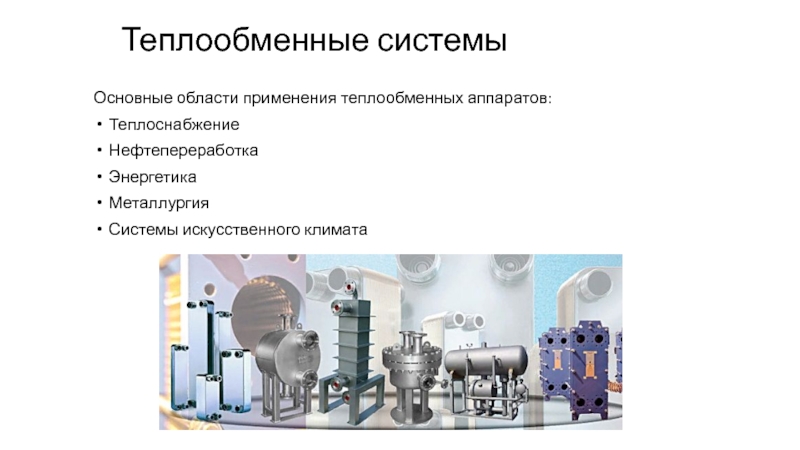 Теплообменные системы

Основные области применения теплообменных аппаратов:

• Теплоснабжение
• Нефтепереработка
• Энергетика
• Металлургия
• Системы искусственного климата